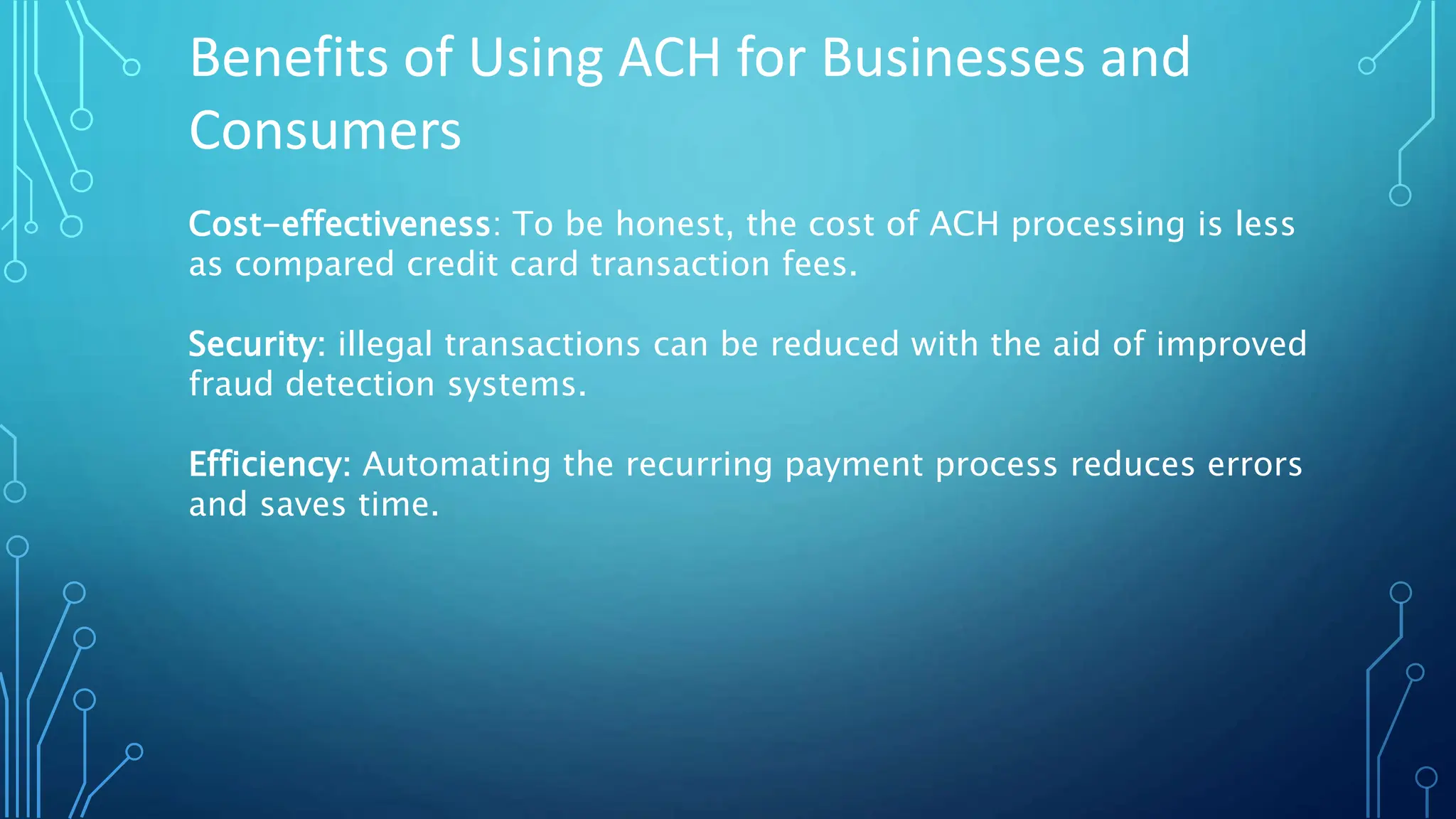 Benefits of Using ACH for Businesses and Consumers

Cost-effectiveness: To be honest, the cost of ACH processing is less as compared credit card transaction fees.

Security: illegal transactions can be reduced with the aid of improved fraud detection systems.

Efficiency: Automating the recurring payment process reduces errors and saves time.